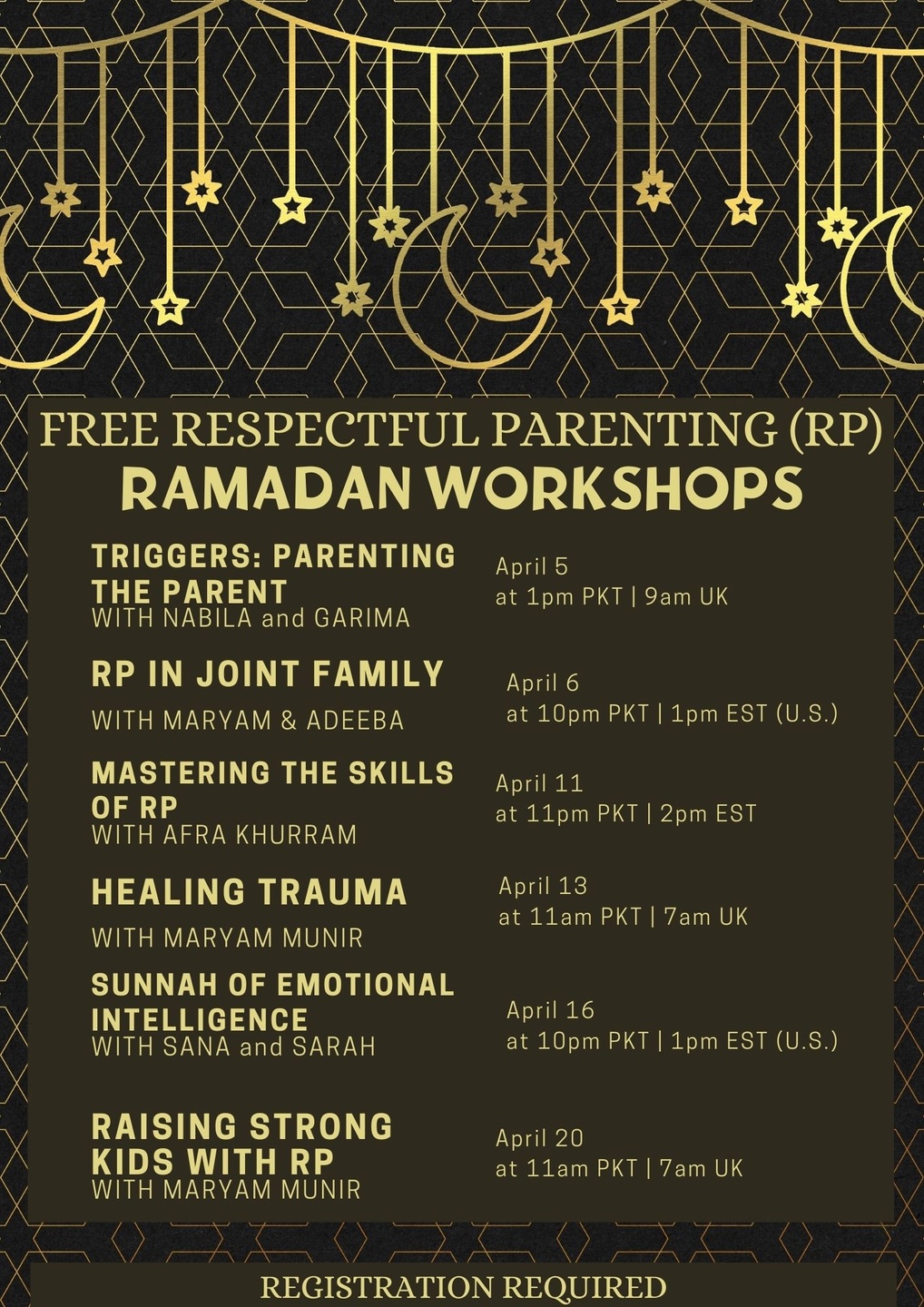 FREE RESPECTFUL PARENTING (RP)
RAMADAN WORKSHOPS

TRIGGERS: PARENTING THE PARENT
WITH NABILA and GARIMA

April 5
at 1pm PKT | 9am UK

RP IN JOINT FAMILY
WITH MARYAM & ADEEBA

April 6
at 10pm PKT | 1pm EST (U.S.)

MASTERING THE SKILLS OF RP
WITH AFRA KHURRAM

April 11
at 11pm PKT | 2pm EST

HEALING TRAUMA
WITH MARYAM MUNIR

April 13
at 11am PKT | 7am UK

SUNNAH OF EMOTIONAL INTELLIGENCE
WITH SANA and SARAH

April 16
at 10pm PKT | 1pm EST (U.S.)

RAISING STRONG KIDS WITH RP
WITH MARYAM MUNIR

April 20
at 11am PKT | 7am UK

REGISTRATION REQUIRED